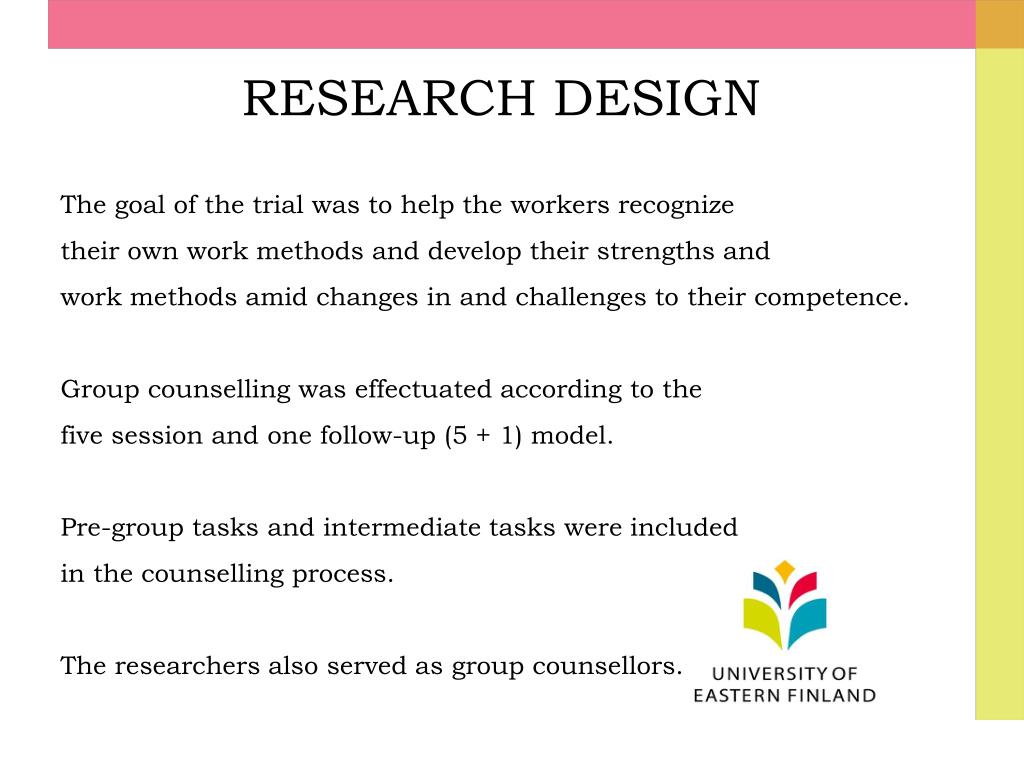 RESEARCH DESIGN

The goal of the trial was to help the workers recognize their own work methods and develop their strengths and work methods amid changes in and challenges to their competence.

Group counselling was effectuated according to the five session and one follow-up (5 + 1) model.

Pre-group tasks and intermediate tasks were included in the counselling process.

The researchers also served as group counsellors.

UNIVERSITY OF
EASTERN FINLAND